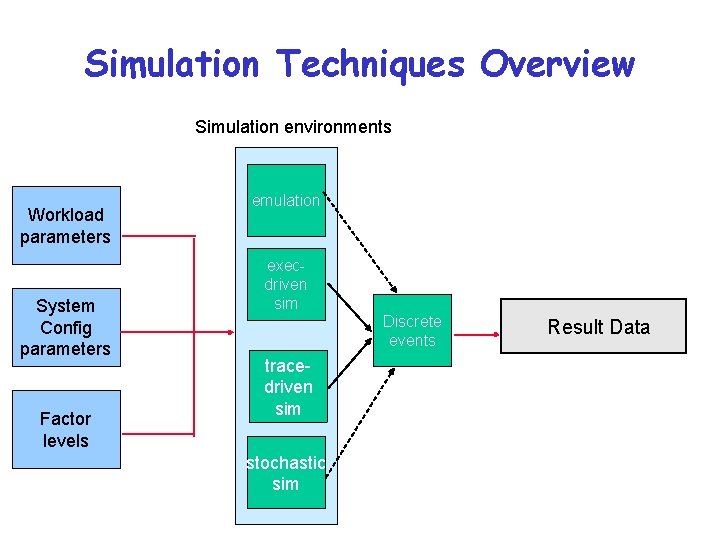 Simulation Techniques Overview

Simulation environments

Workload parameters

System Config parameters

Factor levels

emulation

exec-driven sim

trace-driven sim

stochastic sim

Discrete events

Result Data